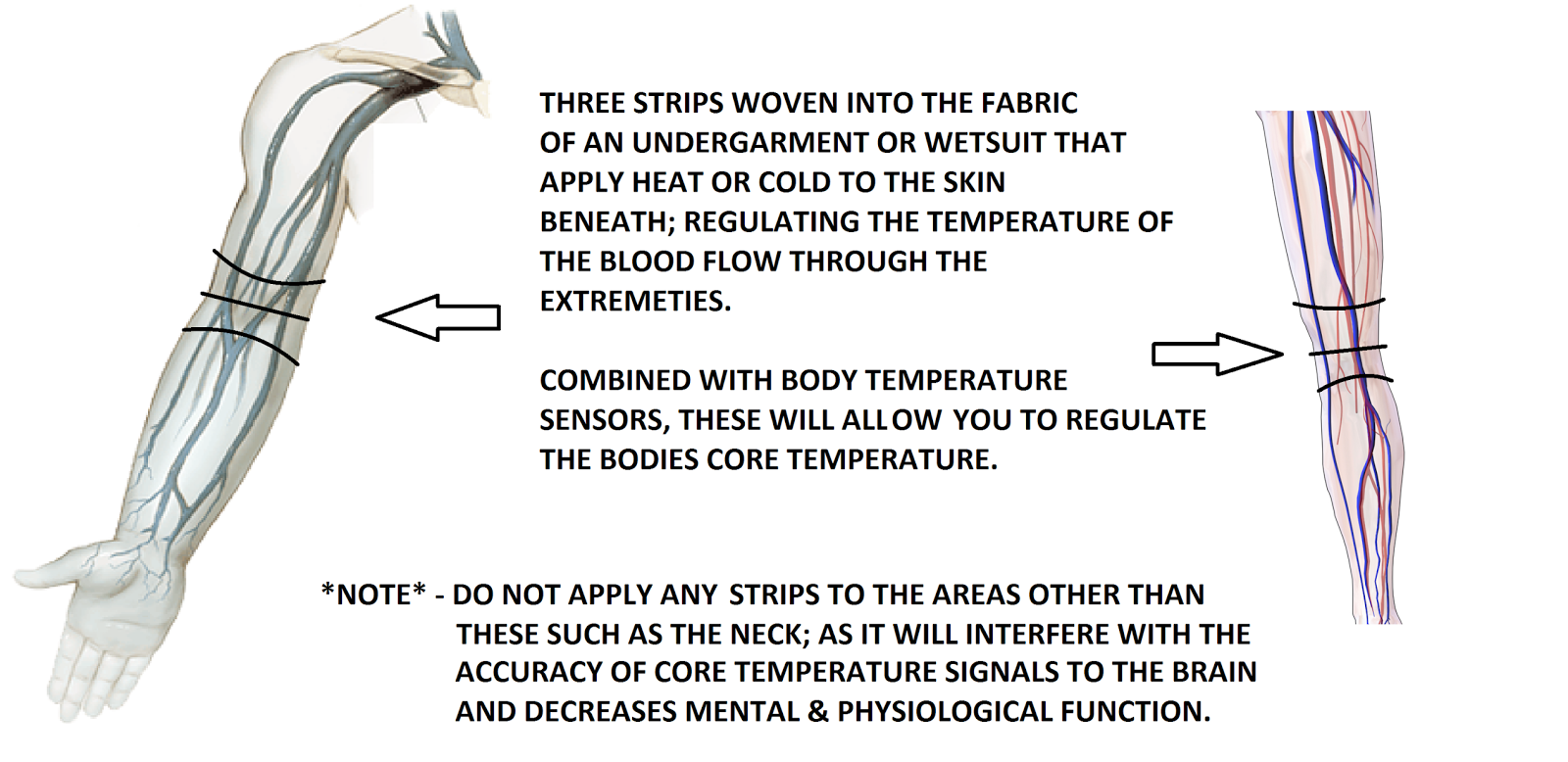 THREE STRIPS WOVEN INTO THE FABRIC OF AN UNDERGARMENT OR WETSUIT THAT APPLY HEAT OR COLD TO THE SKIN BENEATH; REGULATING THE TEMPERATURE OF THE BLOOD FLOW THROUGH THE EXTREMETIES.

COMBINED WITH BODY TEMPERATURE SENSORS, THESE WILL ALLOW YOU TO REGULATE THE BODIES CORE TEMPERATURE.

*NOTE* - DO NOT APPLY ANY STRIPS TO THE AREAS OTHER THAN THESE SUCH AS THE NECK; AS IT WILL INTERFERE WITH THE ACCURACY OF CORE TEMPERATURE SIGNALS TO THE BRAIN AND DECREASES MENTAL & PHYSIOLOGICAL FUNCTION.